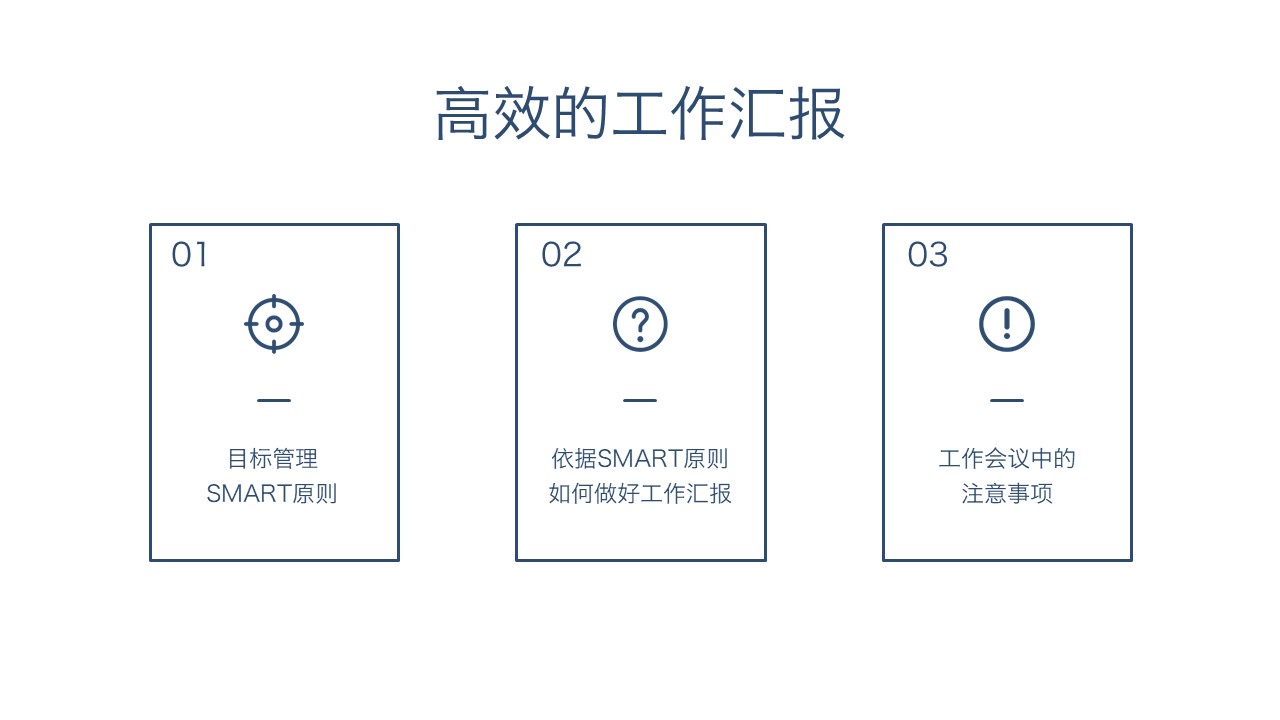 高效的工作汇报

01

目标管理
SMART原则

02

依据SMART原则
如何做好工作汇报

03

工作会议中的
注意事项